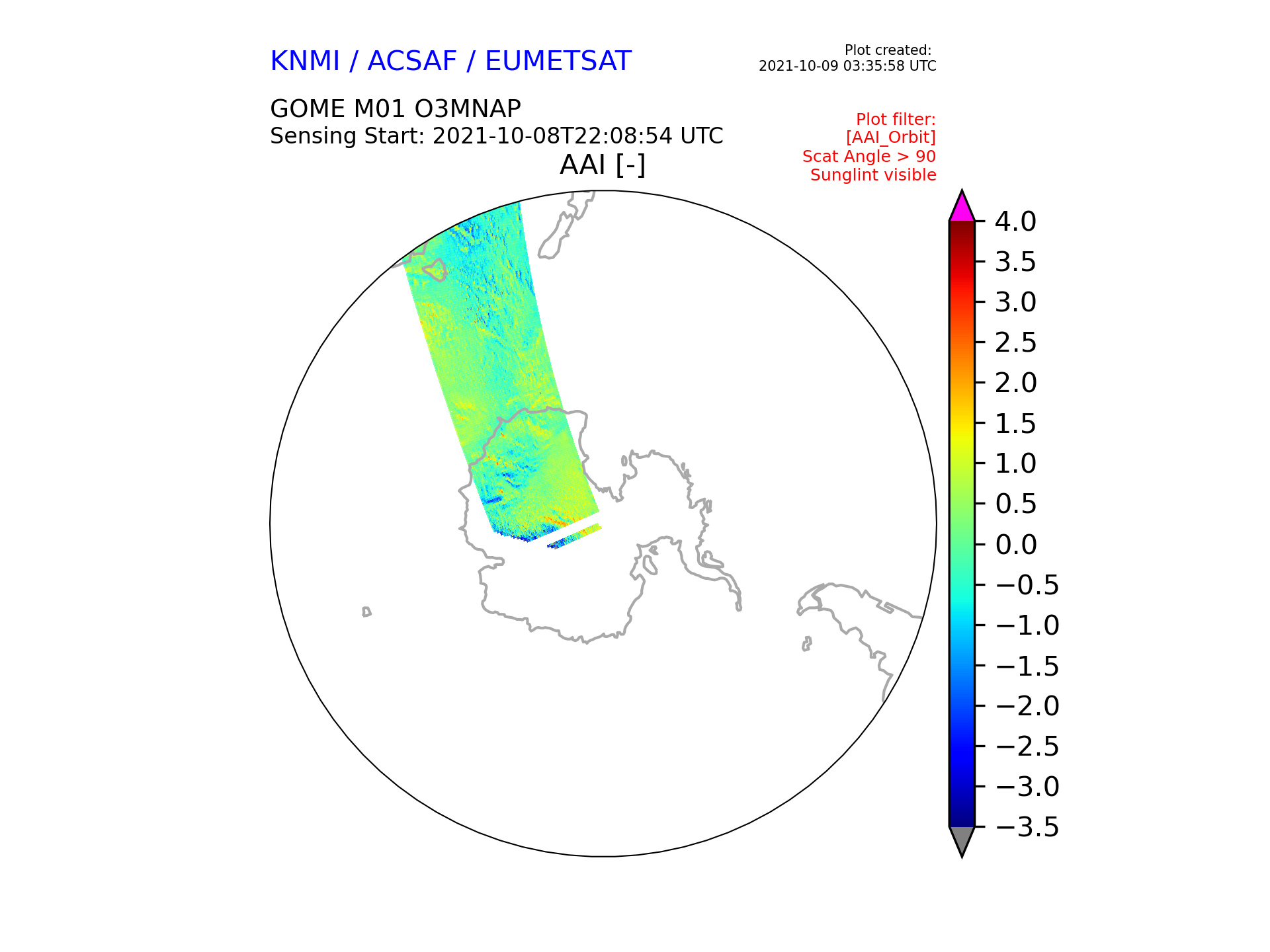 KNMI / ACSAF / EUMETSAT

Plot created:
2021-10-09 03:35:58 UTC

GOME M01 O3MNAP
Sensing Start: 2021-10-08T22:08:54 UTC

Plot filter:
[AAI_Orbit]
Scat Angle > 90
Sunglint visible

AAI [-]

4.0
3.5
3.0
2.5
2.0
1.5
1.0
0.5
0.0
−0.5
−1.0
−1.5
−2.0
−2.5
−3.0
−3.5